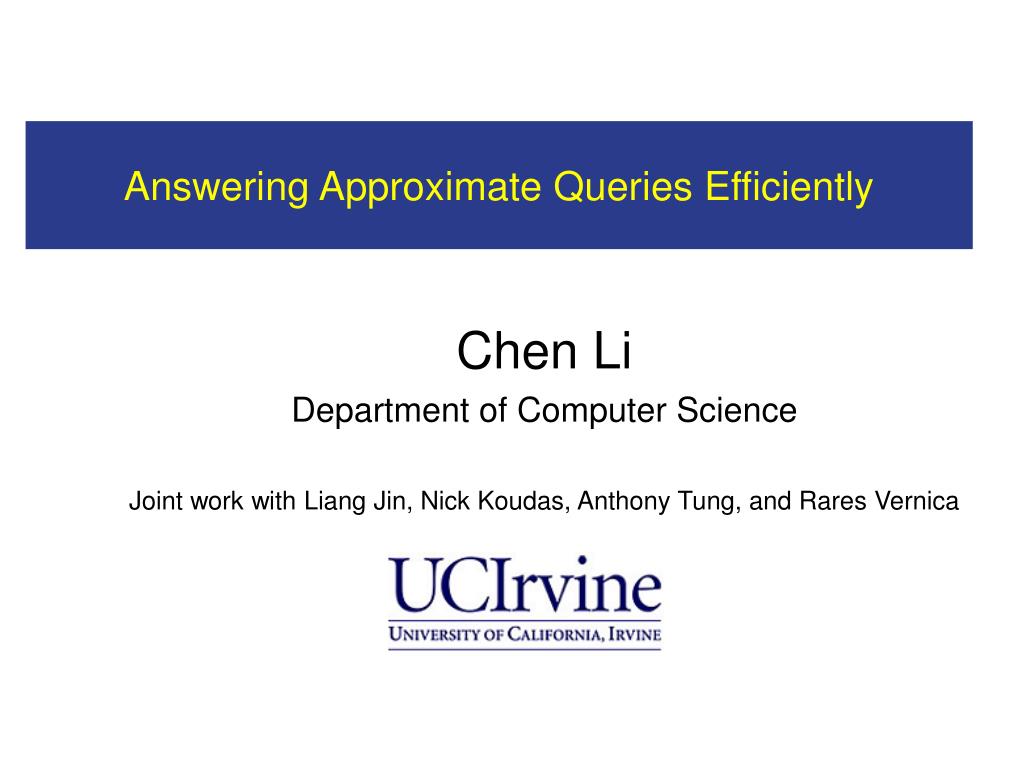 Answering Approximate Queries Efficiently

Chen Li

Department of Computer Science

Joint work with Liang Jin, Nick Koudas, Anthony Tung, and Rares Vernica

UCIrvine

UNIVERSITY OF CALIFORNIA, IRVINE